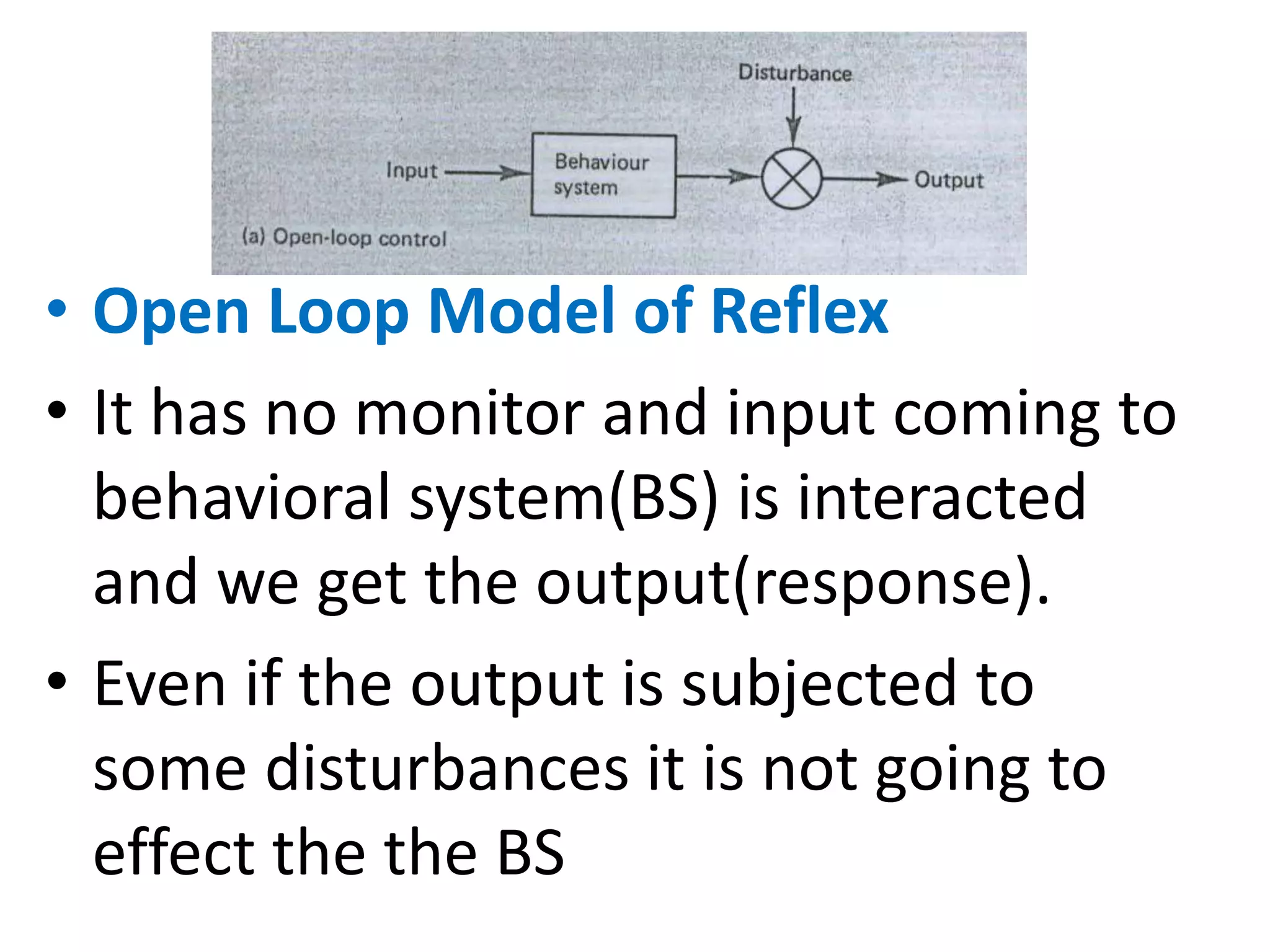 Disturbance

Input

Behaviour system

Output

(a) Open-loop control

• Open Loop Model of Reflex

• It has no monitor and input coming to behavioral system(BS) is interacted and we get the output(response).

• Even if the output is subjected to some disturbances it is not going to effect the the BS